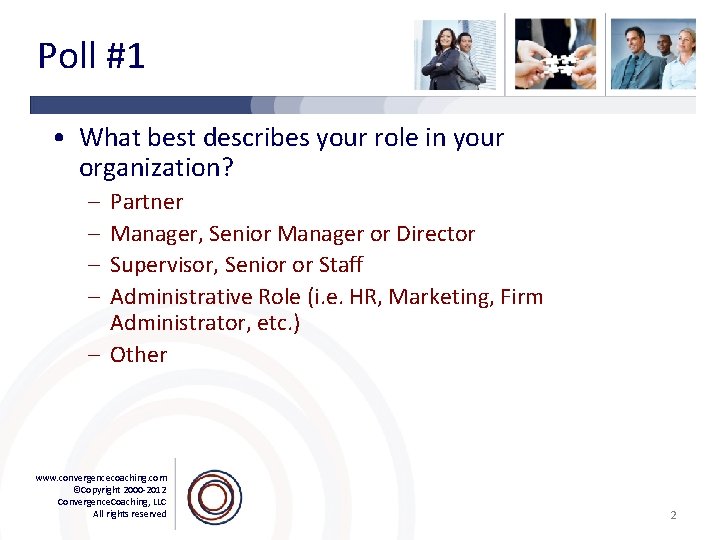 Poll #1

• What best describes your role in your organization?
  – Partner
  – Manager, Senior Manager or Director
  – Supervisor, Senior or Staff
  – Administrative Role (i.e. HR, Marketing, Firm Administrator, etc.)
  – Other

www.convergencecoaching.com
©Copyright 2000-2012
ConvergenceCoaching, LLC
All rights reserved

2